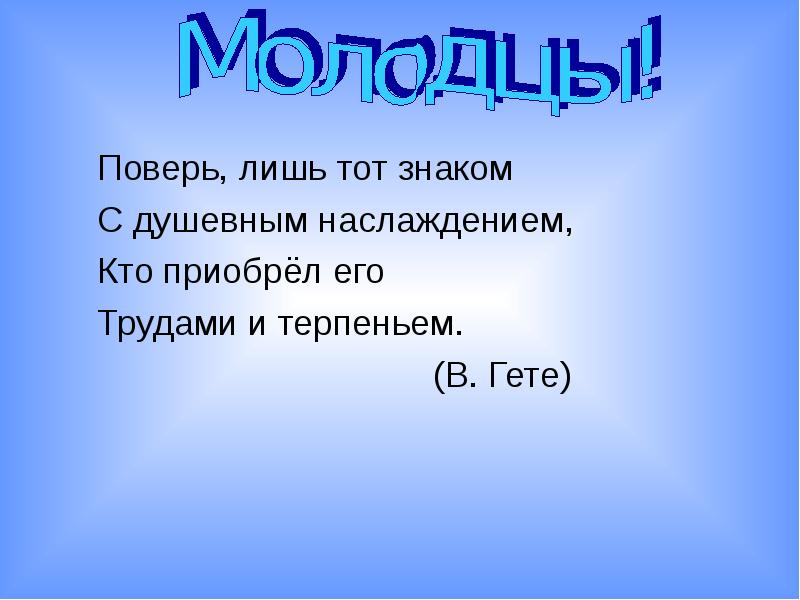 Молодцы!

Поверь, лишь тот знаком
С душевным наслаждением,
Кто приобрёл его
Трудами и терпеньем.
(В. Гете)